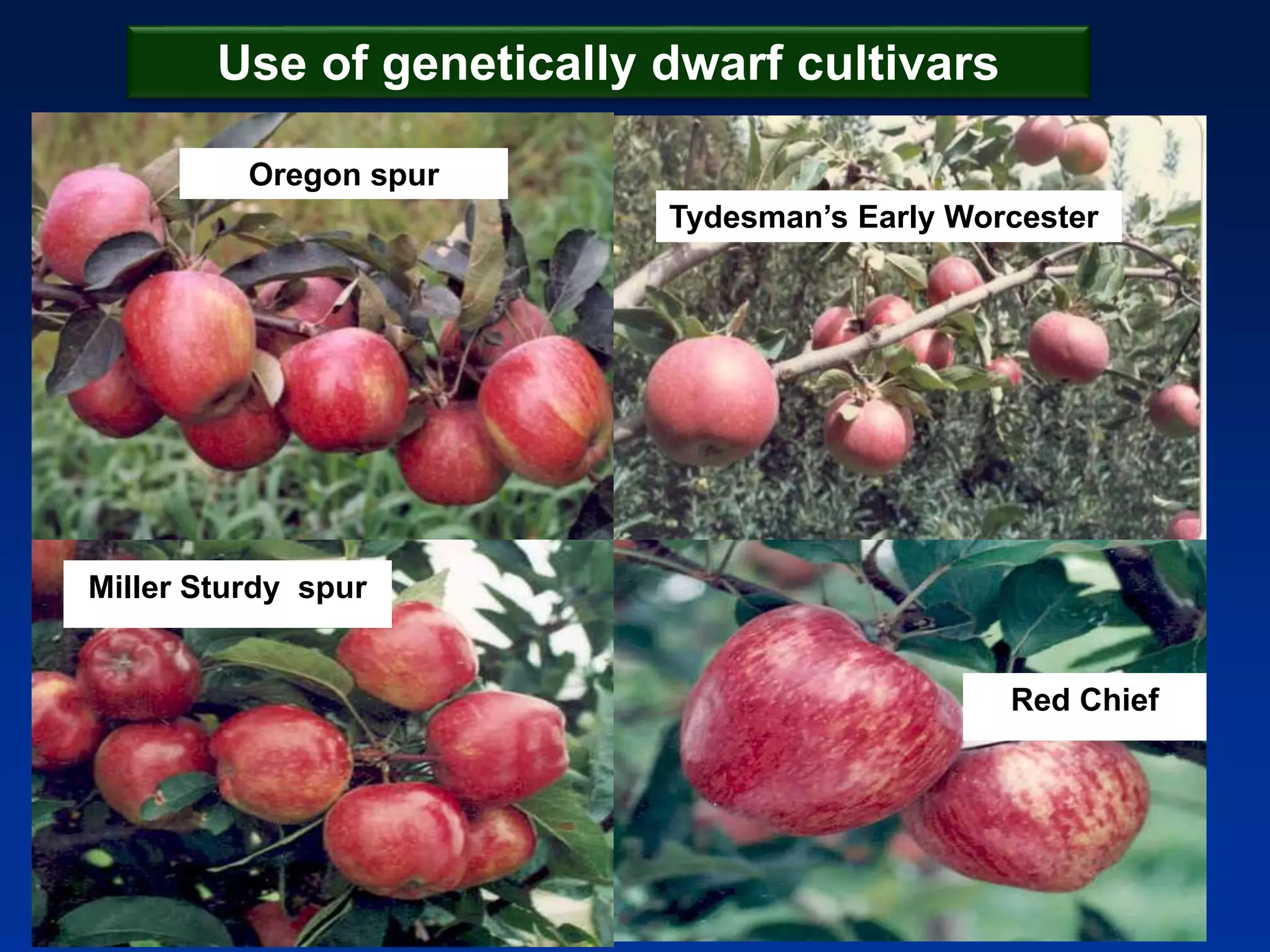 Use of genetically dwarf cultivars

Oregon spur

Tydesman's Early Worcester

Miller Sturdy spur

Red Chief